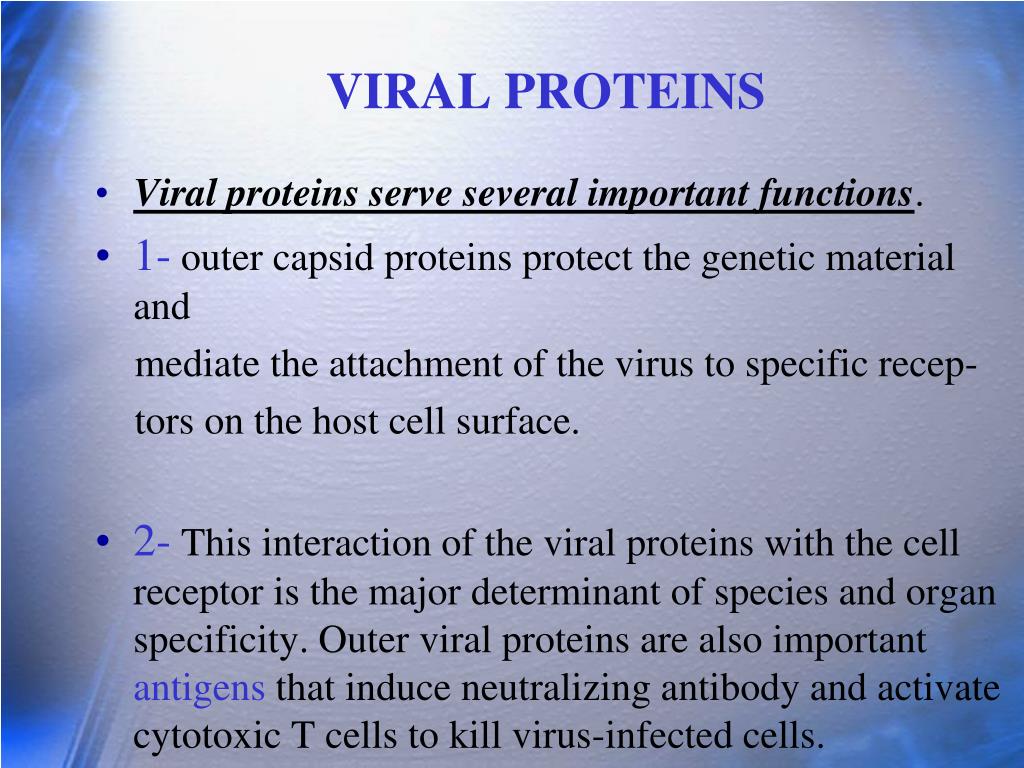 VIRAL PROTEINS

• Viral proteins serve several important functions.

• 1- outer capsid proteins protect the genetic material and

mediate the attachment of the virus to specific receptors on the host cell surface.

• 2- This interaction of the viral proteins with the cell receptor is the major determinant of species and organ specificity. Outer viral proteins are also important antigens that induce neutralizing antibody and activate cytotoxic T cells to kill virus-infected cells.